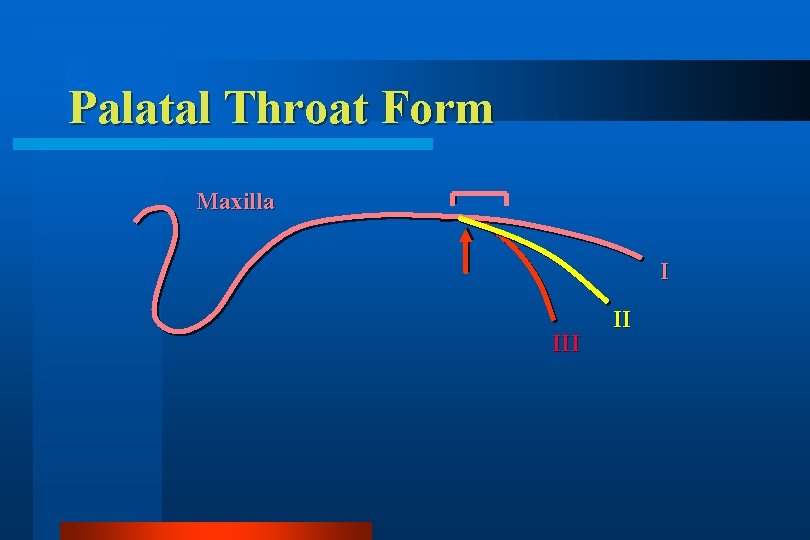 Palatal Throat Form

Maxilla

I

II

III